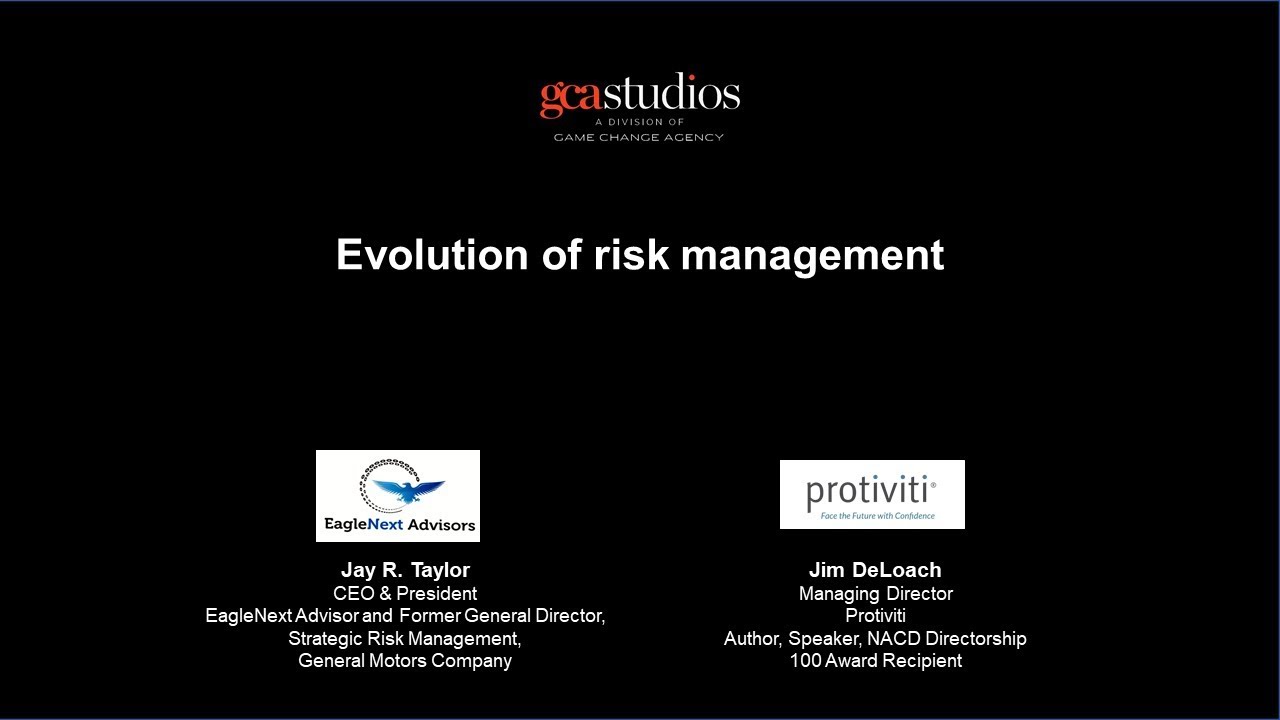 gcastudios
A DIVISION OF
GAME CHANGE AGENCY

Evolution of risk management

EagleNext Advisors

Jay R. Taylor
CEO & President
EagleNext Advisor and Former General Director, Strategic Risk Management, General Motors Company

protiviti®
Face the Future with Confidence

Jim DeLoach
Managing Director
Protiviti
Author, Speaker, NACD Directorship 100 Award Recipient